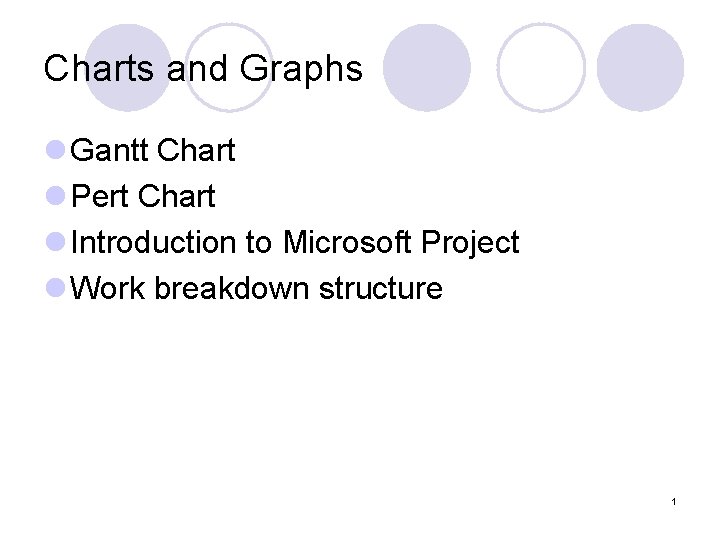 Charts and Graphs

- Gantt Chart
- Pert Chart
- Introduction to Microsoft Project
- Work breakdown structure

1